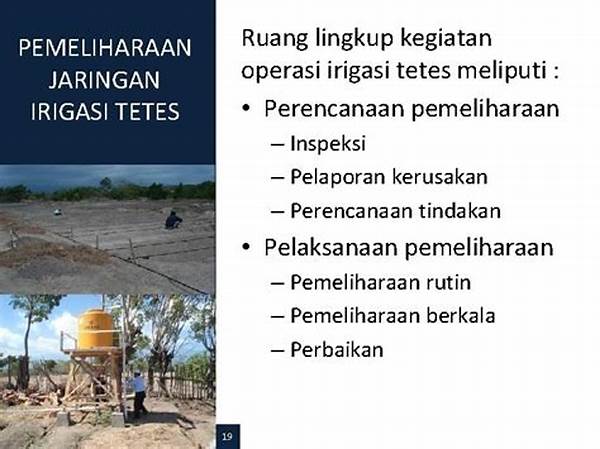 PEMELIHARAAN JARINGAN IRIGASI TETES

Ruang lingkup kegiatan operasi irigasi tetes meliputi :

• Perencanaan pemeliharaan
– Inspeksi
– Pelaporan kerusakan
– Perencanaan tindakan
• Pelaksanaan pemeliharaan
– Pemeliharaan rutin
– Pemeliharaan berkala
– Perbaikan

19